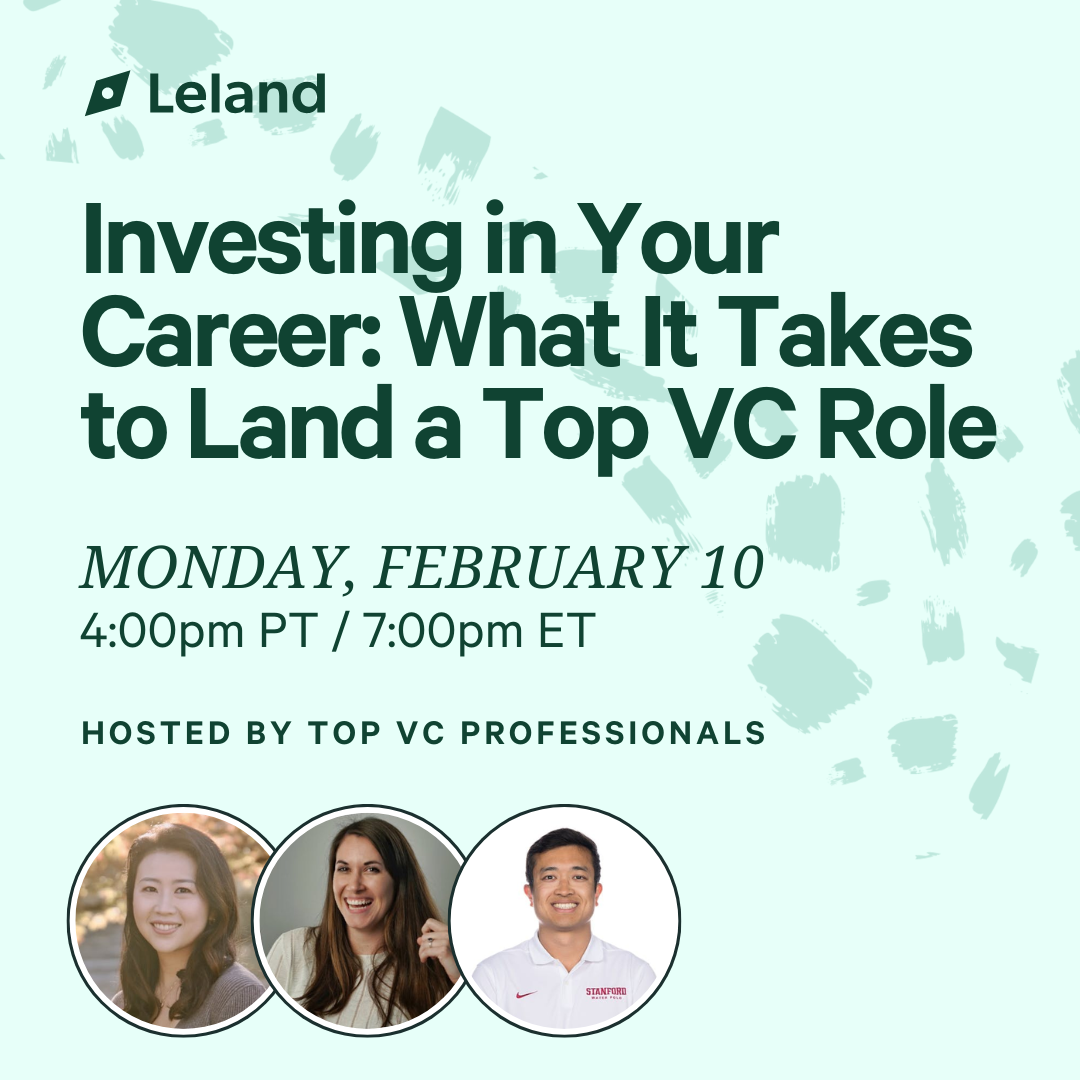 Leland

Investing in Your Career: What It Takes to Land a Top VC Role

MONDAY, FEBRUARY 10
4:00pm PT / 7:00pm ET

HOSTED BY TOP VC PROFESSIONALS

STANFORD
WATER POLO